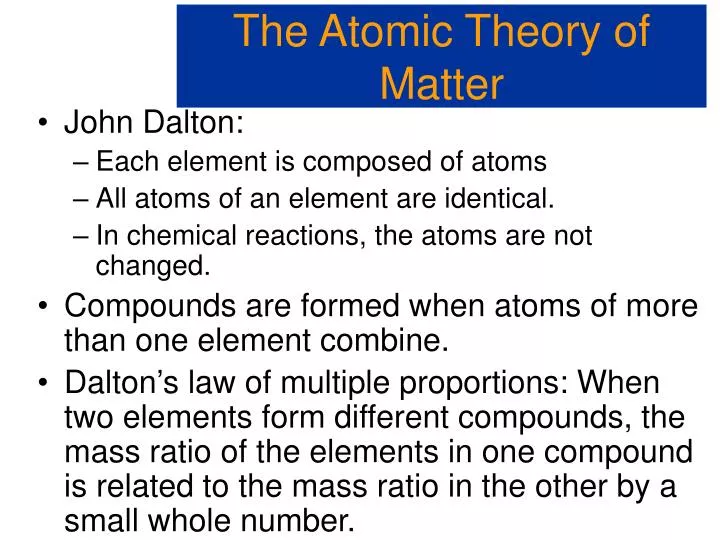 The Atomic Theory of Matter

• John Dalton:
– Each element is composed of atoms
– All atoms of an element are identical.
– In chemical reactions, the atoms are not changed.

• Compounds are formed when atoms of more than one element combine.

• Dalton’s law of multiple proportions: When two elements form different compounds, the mass ratio of the elements in one compound is related to the mass ratio in the other by a small whole number.